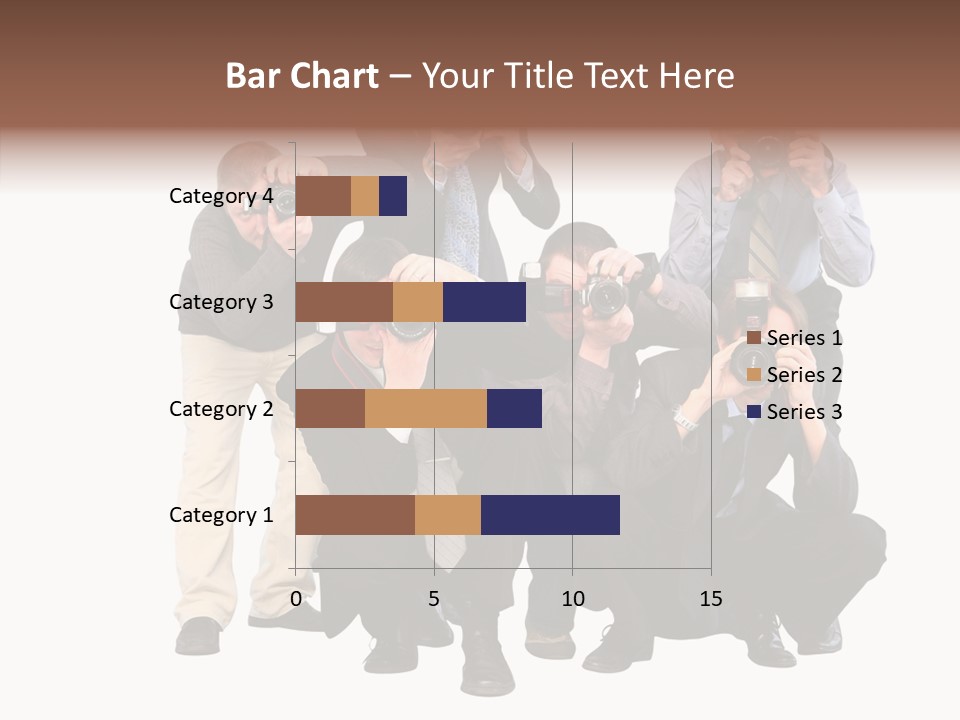 Bar Chart – Your Title Text Here

Category 4
Category 3
Category 2
Category 1

0
5
10
15

Series 1
Series 2
Series 3